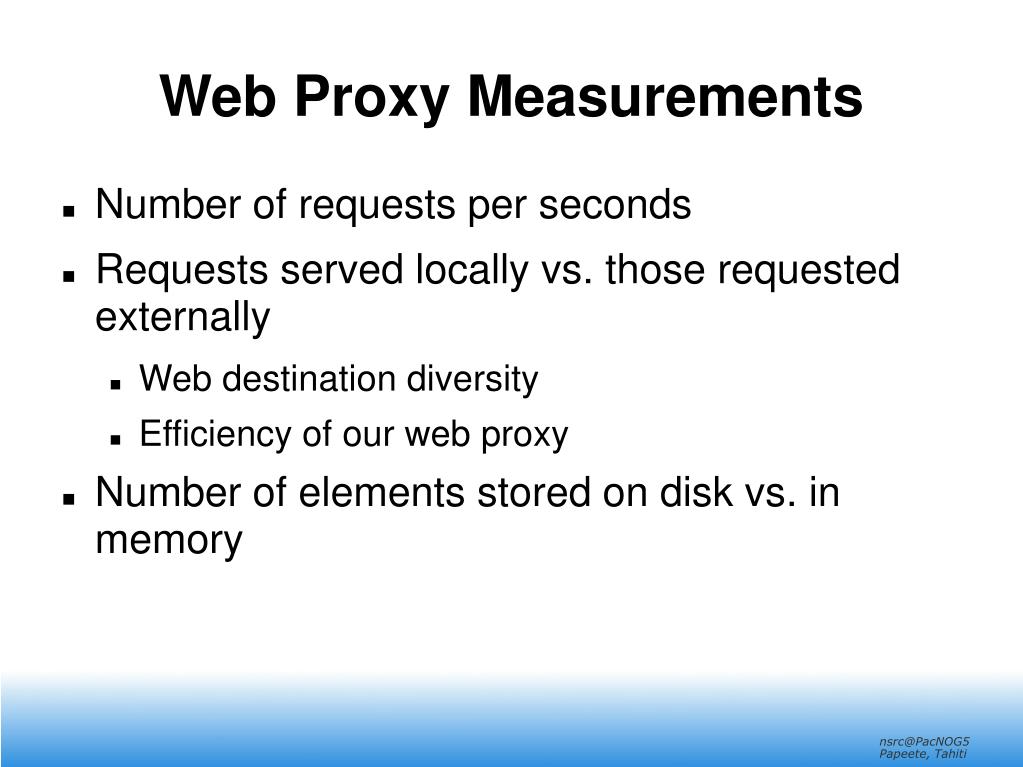 Web Proxy Measurements

- Number of requests per seconds
- Requests served locally vs. those requested externally
  - Web destination diversity
  - Efficiency of our web proxy
- Number of elements stored on disk vs. in memory

nsrc@PacNOG5
Papeete, Tahiti